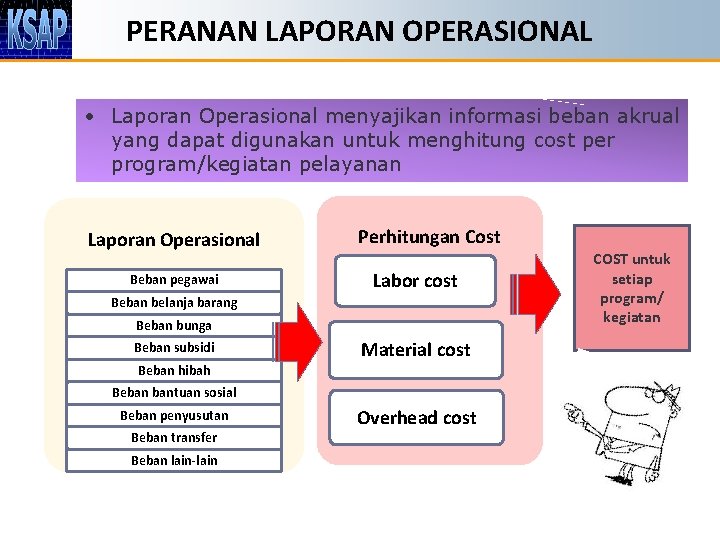 KSAP

PERANAN LAPORAN OPERASIONAL

• Laporan Operasional menyajikan informasi beban akrual yang dapat digunakan untuk menghitung cost per program/kegiatan pelayanan

Laporan Operasional

Beban pegawai
Beban belanja barang
Beban bunga
Beban subsidi
Beban hibah
Beban bantuan sosial
Beban penyusutan
Beban transfer
Beban lain-lain

Perhitungan Cost

Labor cost

Material cost

Overhead cost

COST untuk setiap program/ kegiatan